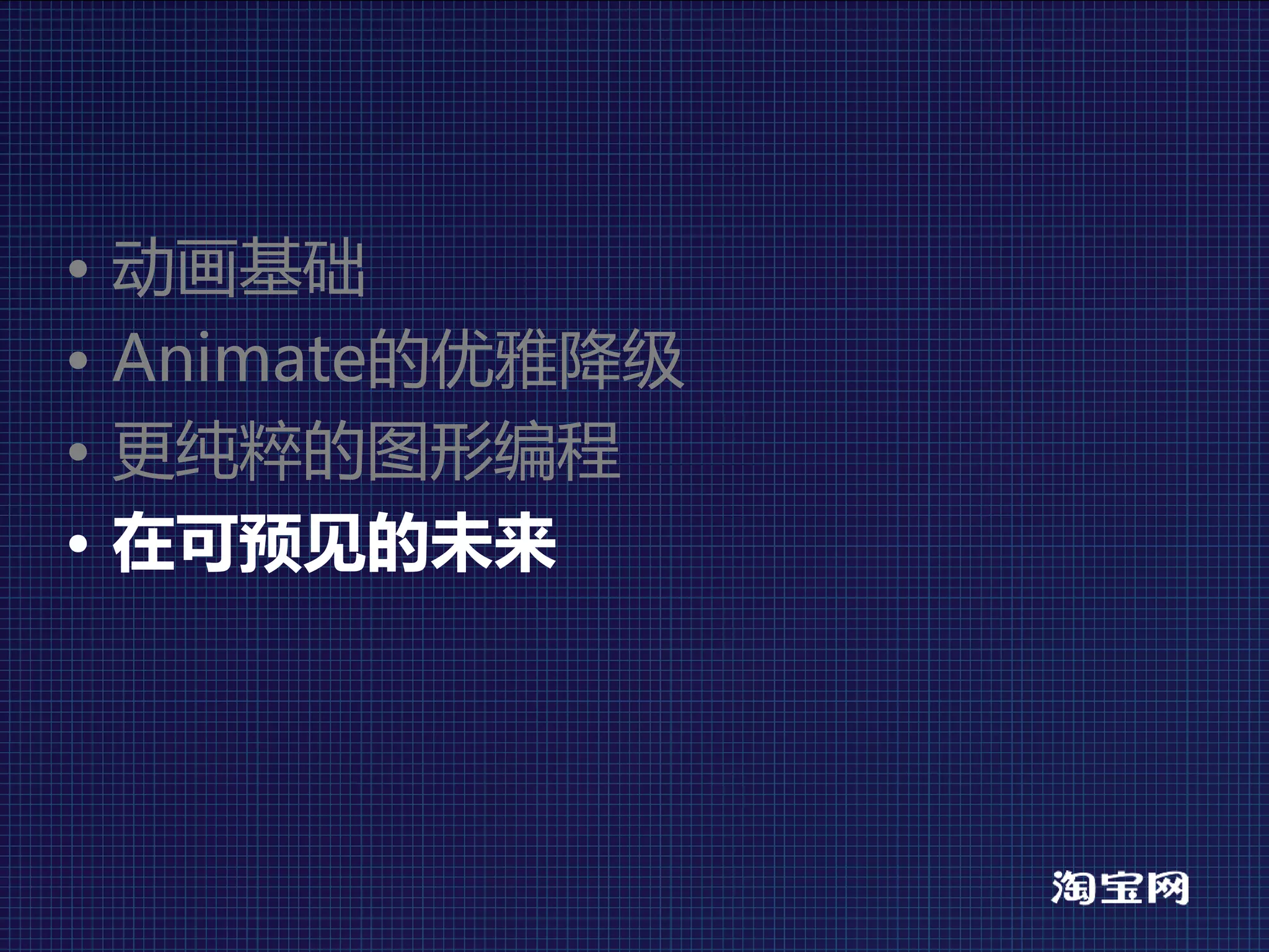 • 动画基础
• Animate的优雅降级
• 更纯粹的图形编程
• 在可预见的未来

淘宝网